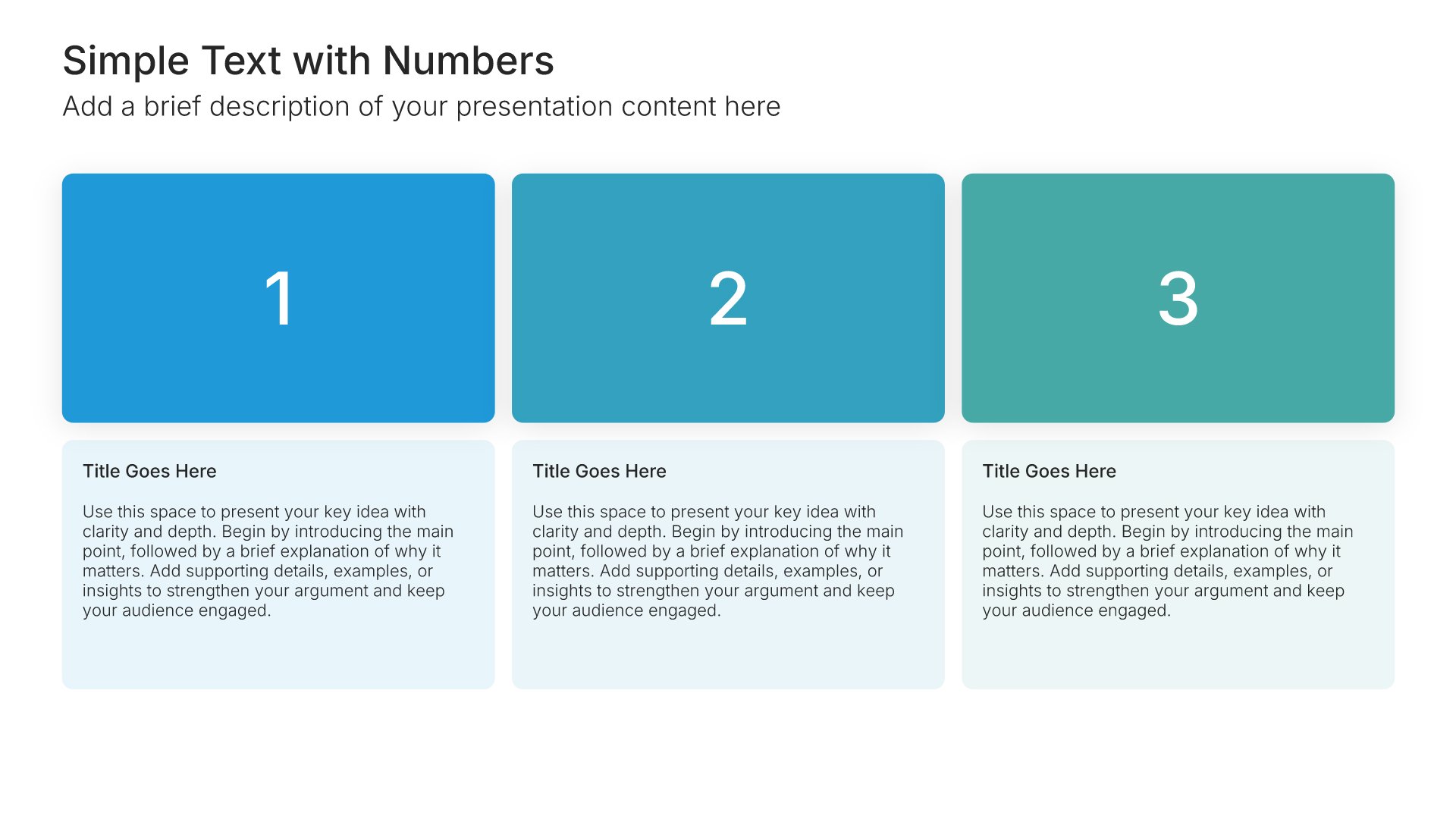 Simple Text with Numbers

Add a brief description of your presentation content here

1

Title Goes Here

Use this space to present your key idea with clarity and depth. Begin by introducing the main point, followed by a brief explanation of why it matters. Add supporting details, examples, or insights to strengthen your argument and keep your audience engaged.

2

Title Goes Here

Use this space to present your key idea with clarity and depth. Begin by introducing the main point, followed by a brief explanation of why it matters. Add supporting details, examples, or insights to strengthen your argument and keep your audience engaged.

3

Title Goes Here

Use this space to present your key idea with clarity and depth. Begin by introducing the main point, followed by a brief explanation of why it matters. Add supporting details, examples, or insights to strengthen your argument and keep your audience engaged.